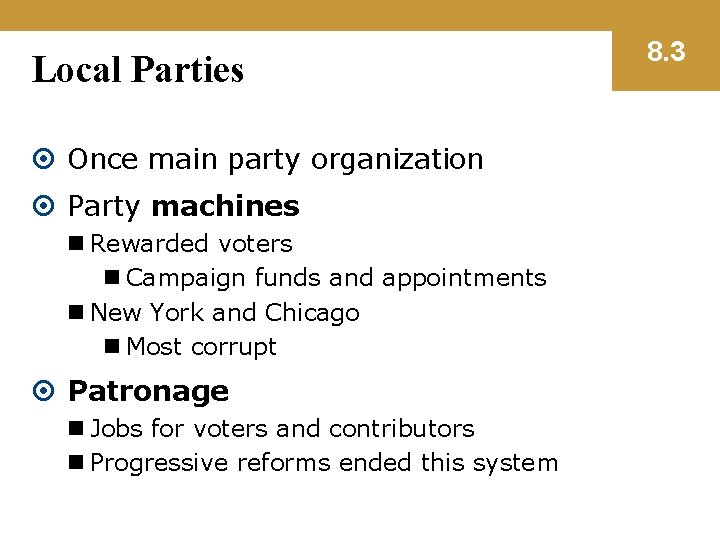 Local Parties

8.3

Once main party organization

Party machines

Rewarded voters

Campaign funds and appointments

New York and Chicago

Most corrupt

Patronage

Jobs for voters and contributors

Progressive reforms ended this system